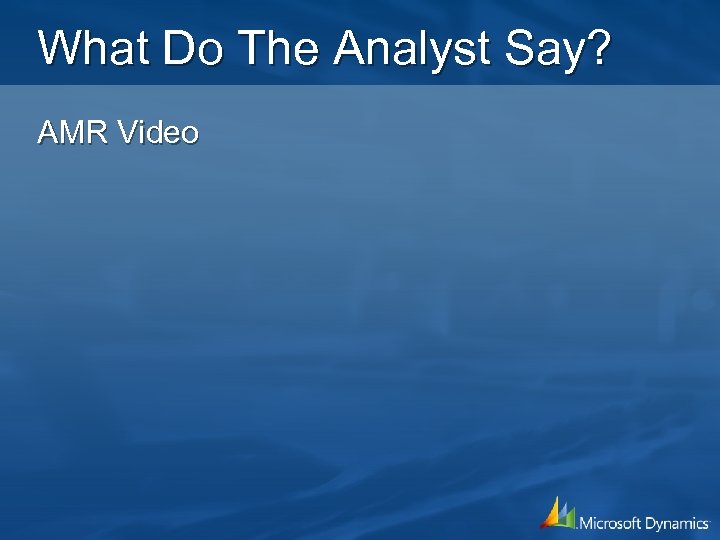 What Do The Analyst Say?

AMR Video

Microsoft Dynamics